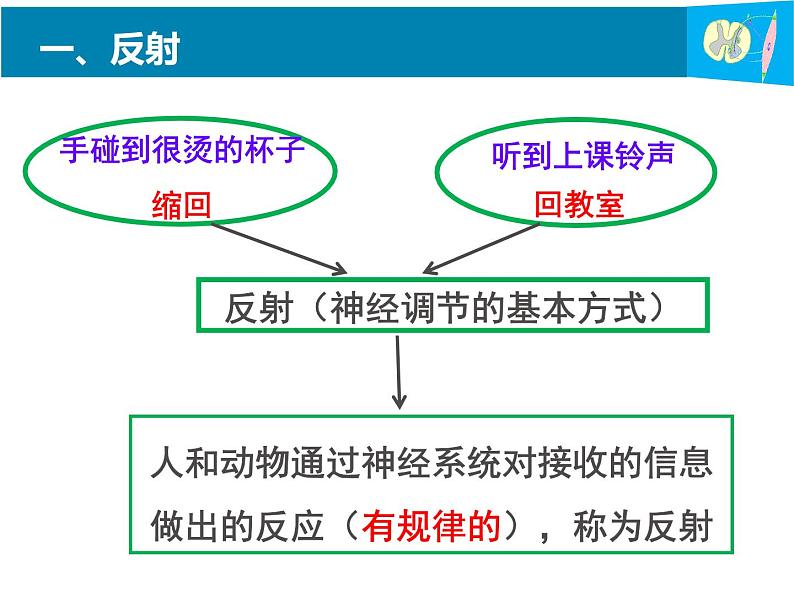 一、反射

手碰到很烫的杯子
缩回

听到上课铃声
回教室

反射（神经调节的基本方式）

人和动物通过神经系统对接收的信息做出的反应（有规律的），称为反射